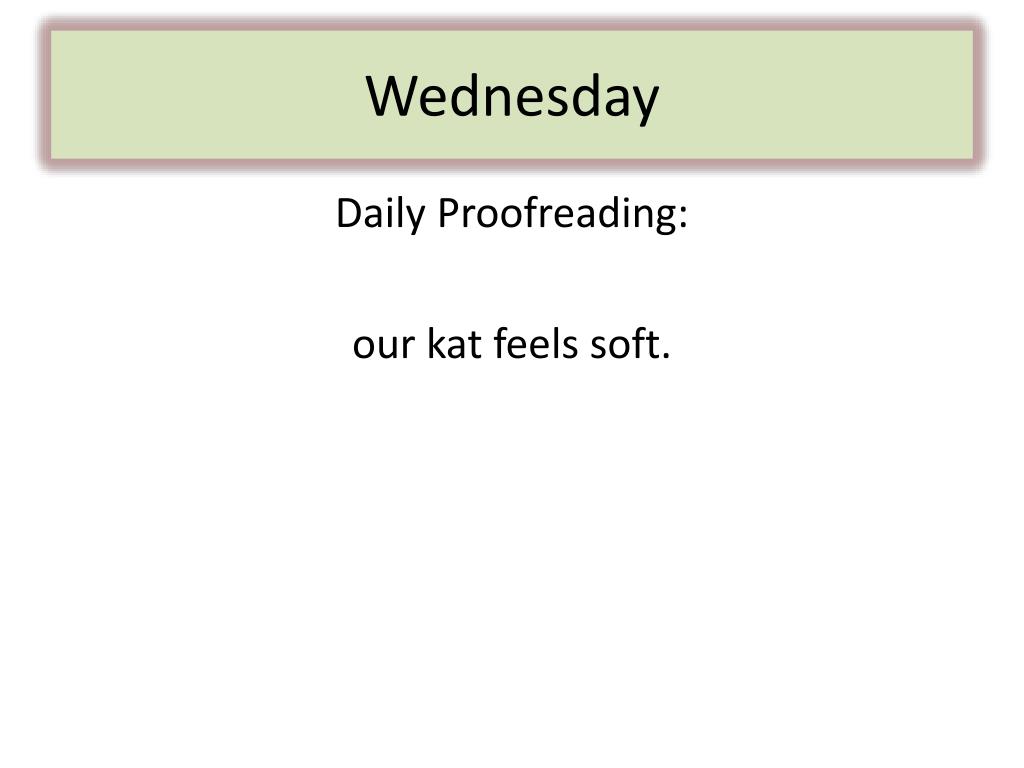 Wednesday

Daily Proofreading:

our kat feels soft.